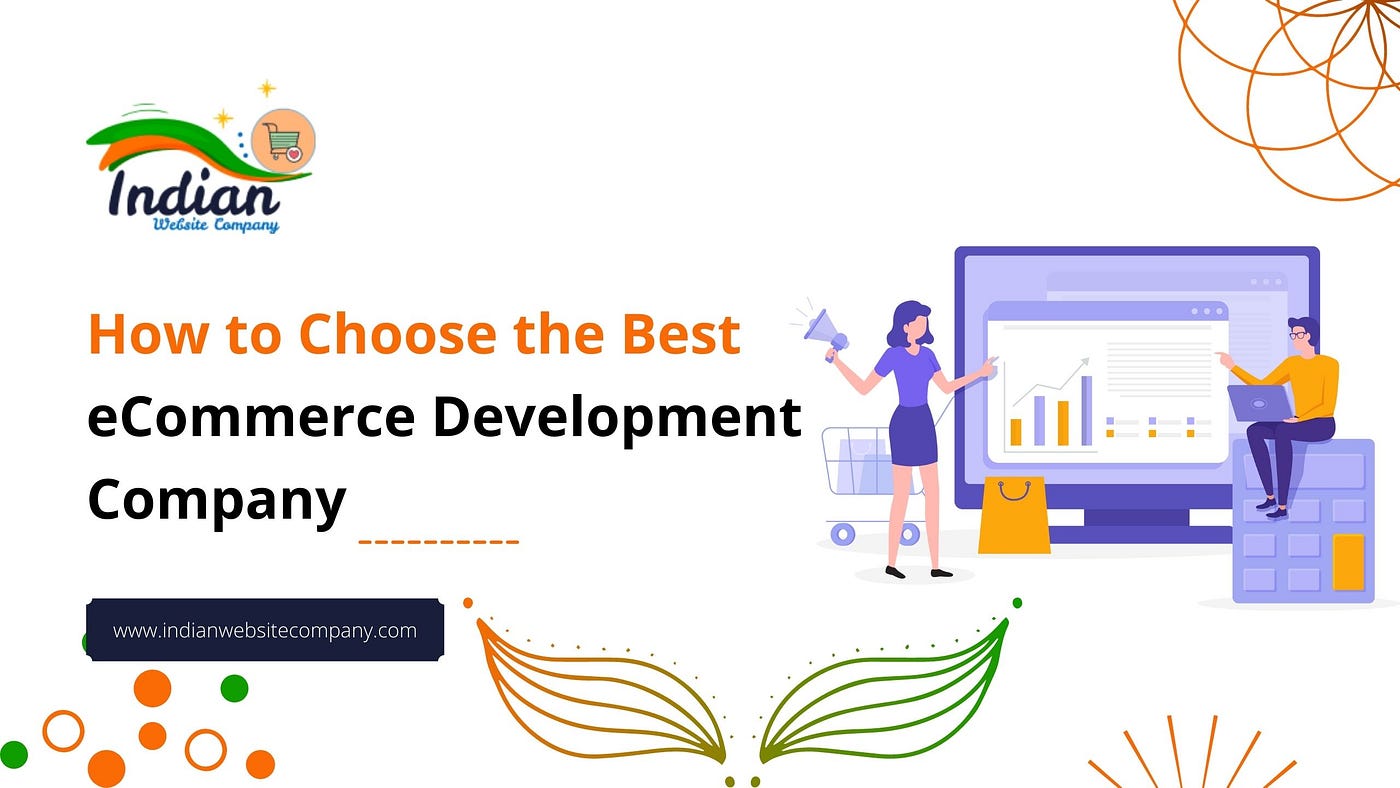 Indian
Website Company

How to Choose the Best eCommerce Development Company

www.indianwebsitecompany.com